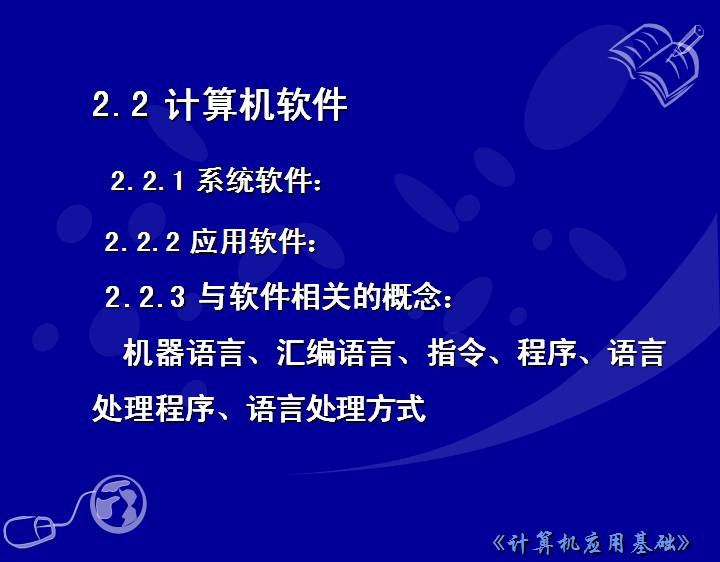 2.2 计算机软件

2.2.1 系统软件：

2.2.2 应用软件：

2.2.3 与软件相关的概念：

机器语言、汇编语言、指令、程序、语言处理程序、语言处理方式

《计算机应用基础》